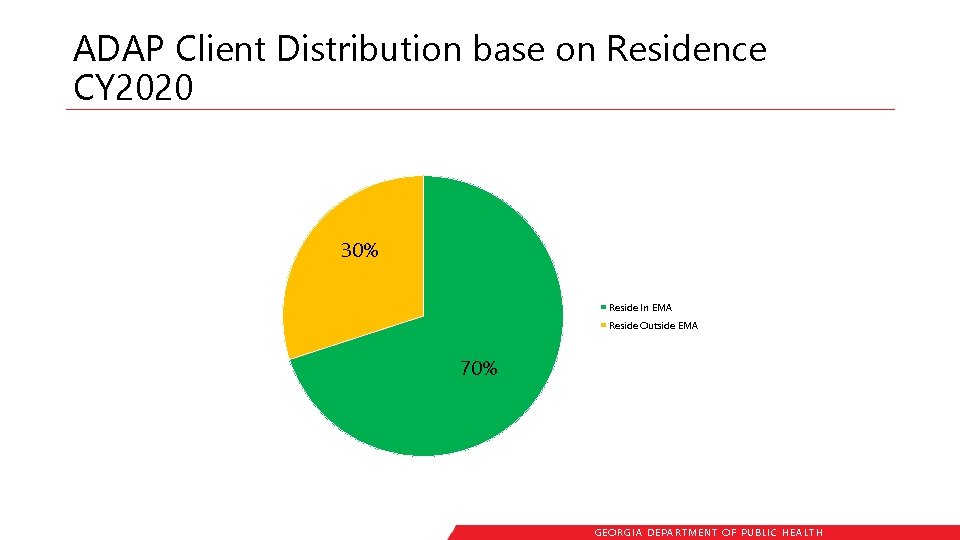 ADAP Client Distribution base on Residence CY2020

30%

70%

Reside In EMA
Reside Outside EMA

GEORGIA DEPARTMENT OF PUBLIC HEALTH